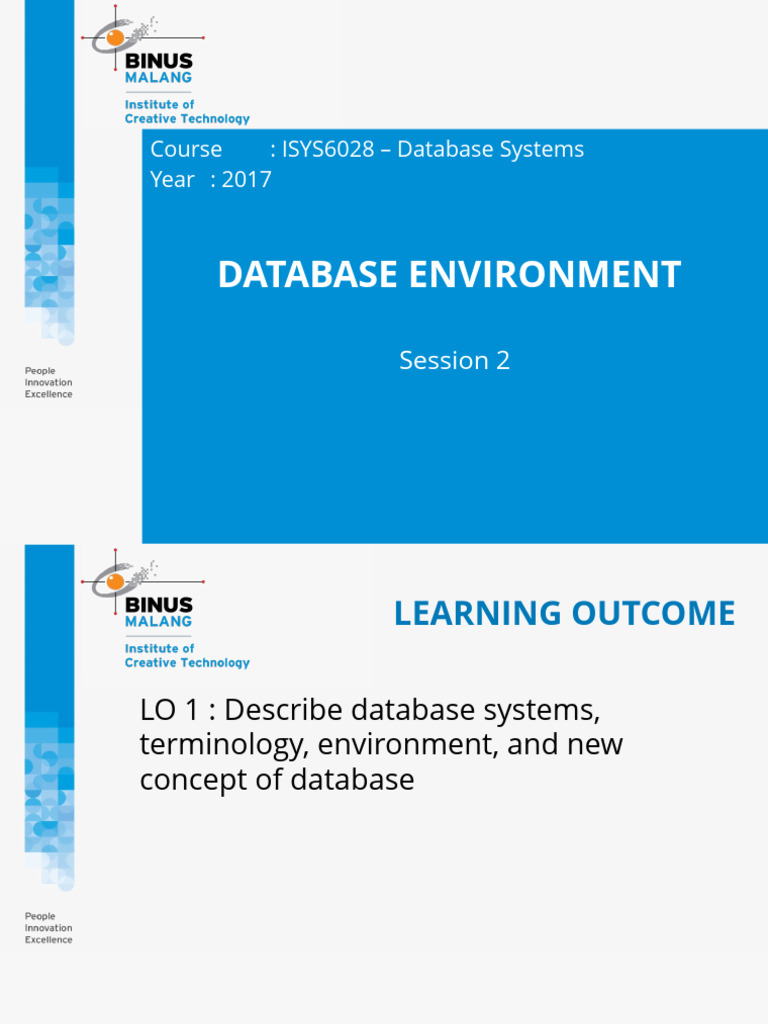 BINUS
MALANG
Institute of
Creative Technology

Course : ISYS6028 – Database Systems
Year : 2017

DATABASE ENVIRONMENT

Session 2

People
Innovation
Excellence

BINUS
MALANG
Institute of
Creative Technology

LEARNING OUTCOME

LO 1 : Describe database systems, terminology, environment, and new concept of database

People
Innovation
Excellence